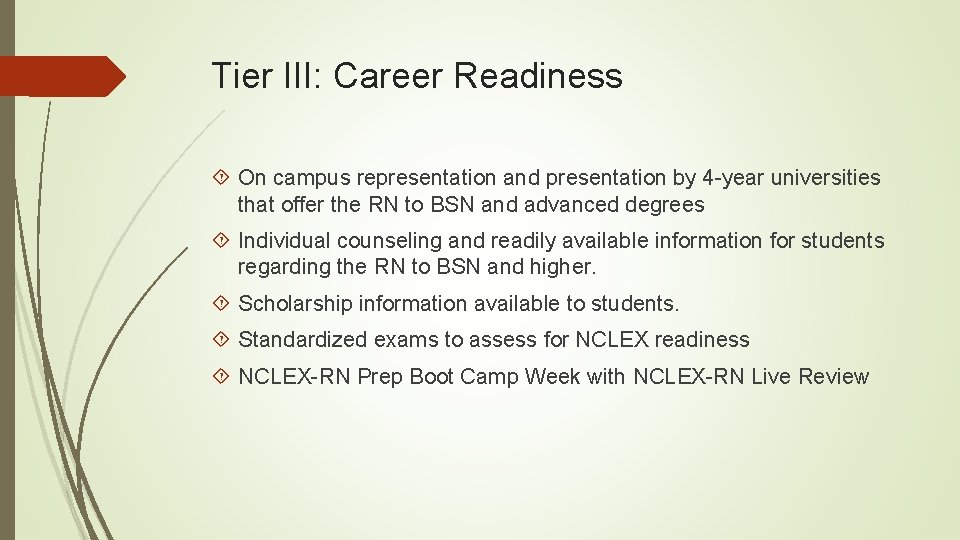 Tier III: Career Readiness

On campus representation and presentation by 4-year universities that offer the RN to BSN and advanced degrees

Individual counseling and readily available information for students regarding the RN to BSN and higher.

Scholarship information available to students.

Standardized exams to assess for NCLEX readiness

NCLEX-RN Prep Boot Camp Week with NCLEX-RN Live Review